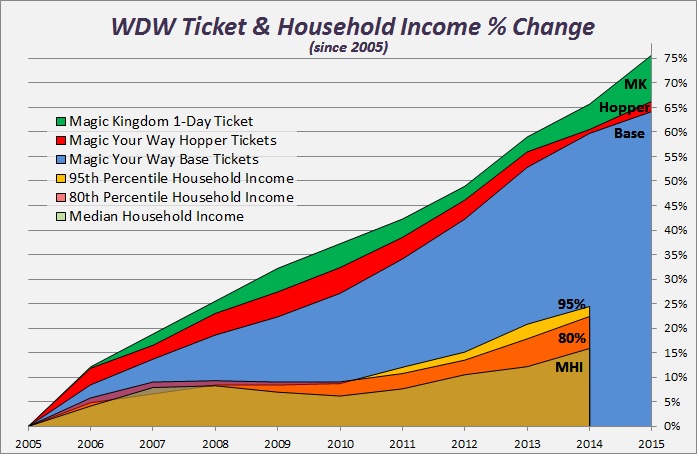 WDW Ticket & Household Income % Change
(since 2005)

Magic Kingdom 1-Day Ticket
Magic Your Way Hopper Tickets
Magic Your Way Base Tickets
95th Percentile Household Income
80th Percentile Household Income
Median Household Income

MK
Hopper
Base
95%
80%
MHI

75%
70%
65%
60%
55%
50%
45%
40%
35%
30%
25%
20%
15%
10%
5%
0%

2005
2006
2007
2008
2009
2010
2011
2012
2013
2014
2015